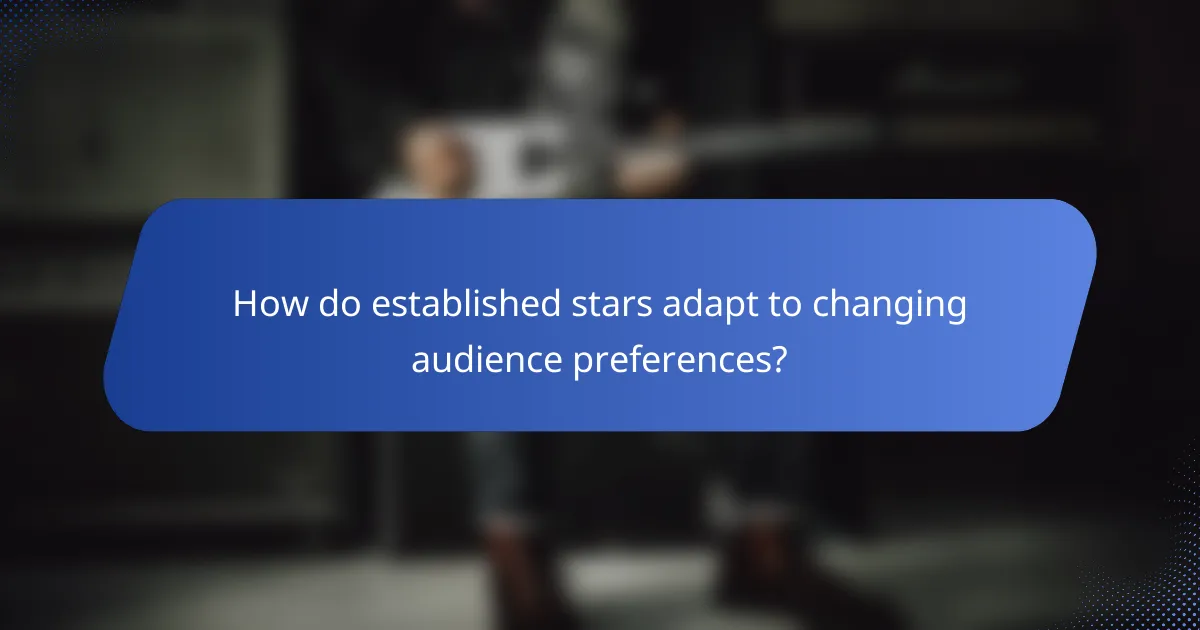 How do established stars adapt to changing audience preferences?